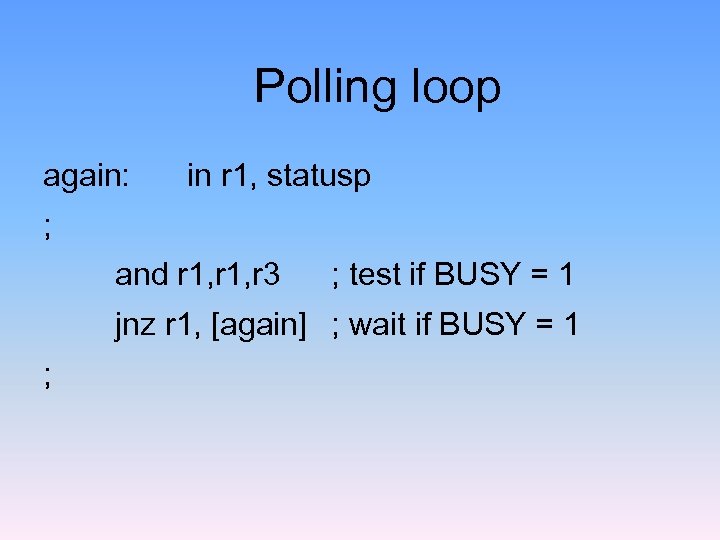 Polling loop

again:	in r1, statusp

;

and r1,r1,r3	; test if BUSY = 1

jnz r1, [again]	; wait if BUSY = 1

;